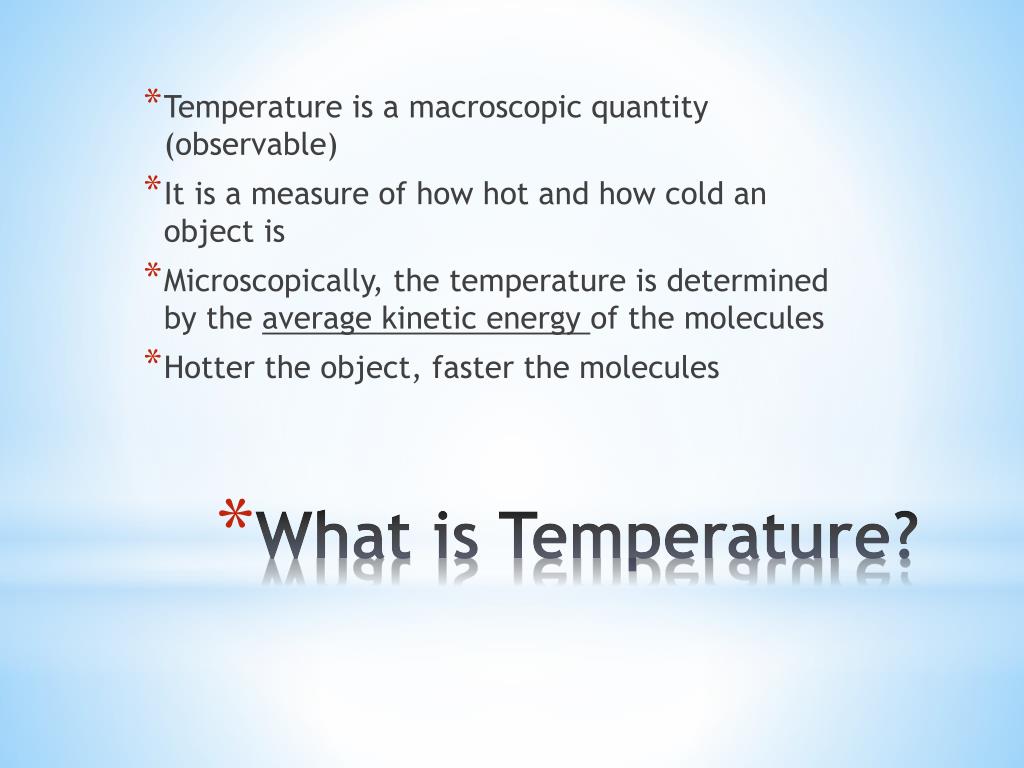 *Temperature is a macroscopic quantity (observable)
*It is a measure of how hot and how cold an object is
*Microscopically, the temperature is determined by the average kinetic energy of the molecules
*Hotter the object, faster the molecules

*What is Temperature?